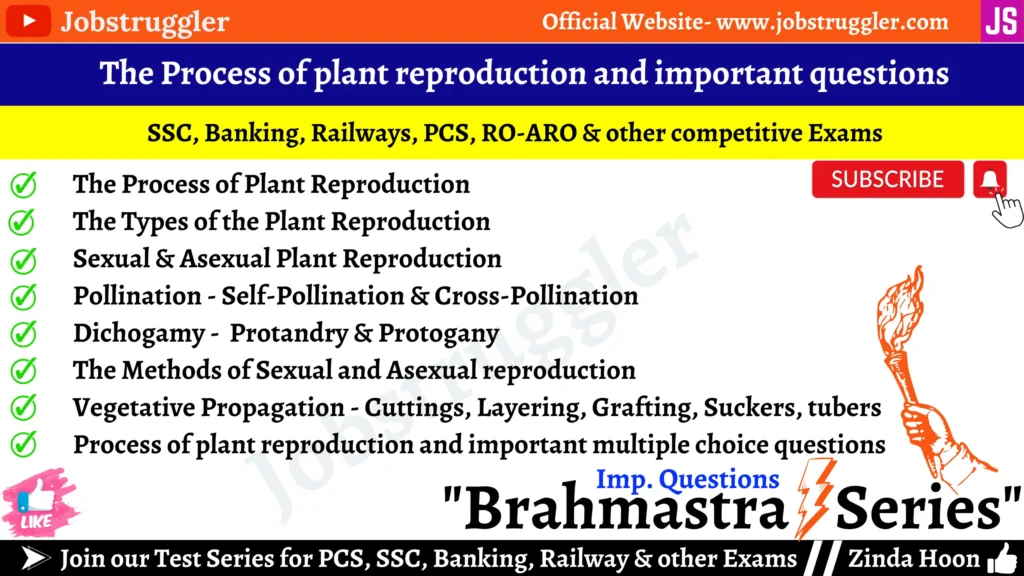 Jobstruggler

Official Website- www.jobstruggler.com

JS

The Process of plant reproduction and important questions

SSC, Banking, Railways, PCS, RO-ARO & other competitive Exams

SUBSCRIBE

The Process of Plant Reproduction
The Types of the Plant Reproduction
Sexual & Asexual Plant Reproduction
Pollination - Self-Pollination & Cross-Pollination
Dichogamy - Protandry & Protogany
The Methods of Sexual and Asexual reproduction
Vegetative Propagation - Cuttings, Layering, Grafting, Suckers, tubers
Process of plant reproduction and important multiple choice questions

Jobstruggler

LIKE

Imp. Questions

"Brahmastra Series"

Join our Test Series for PCS, SSC, Banking, Railway & other Exams

Zinda Hoon